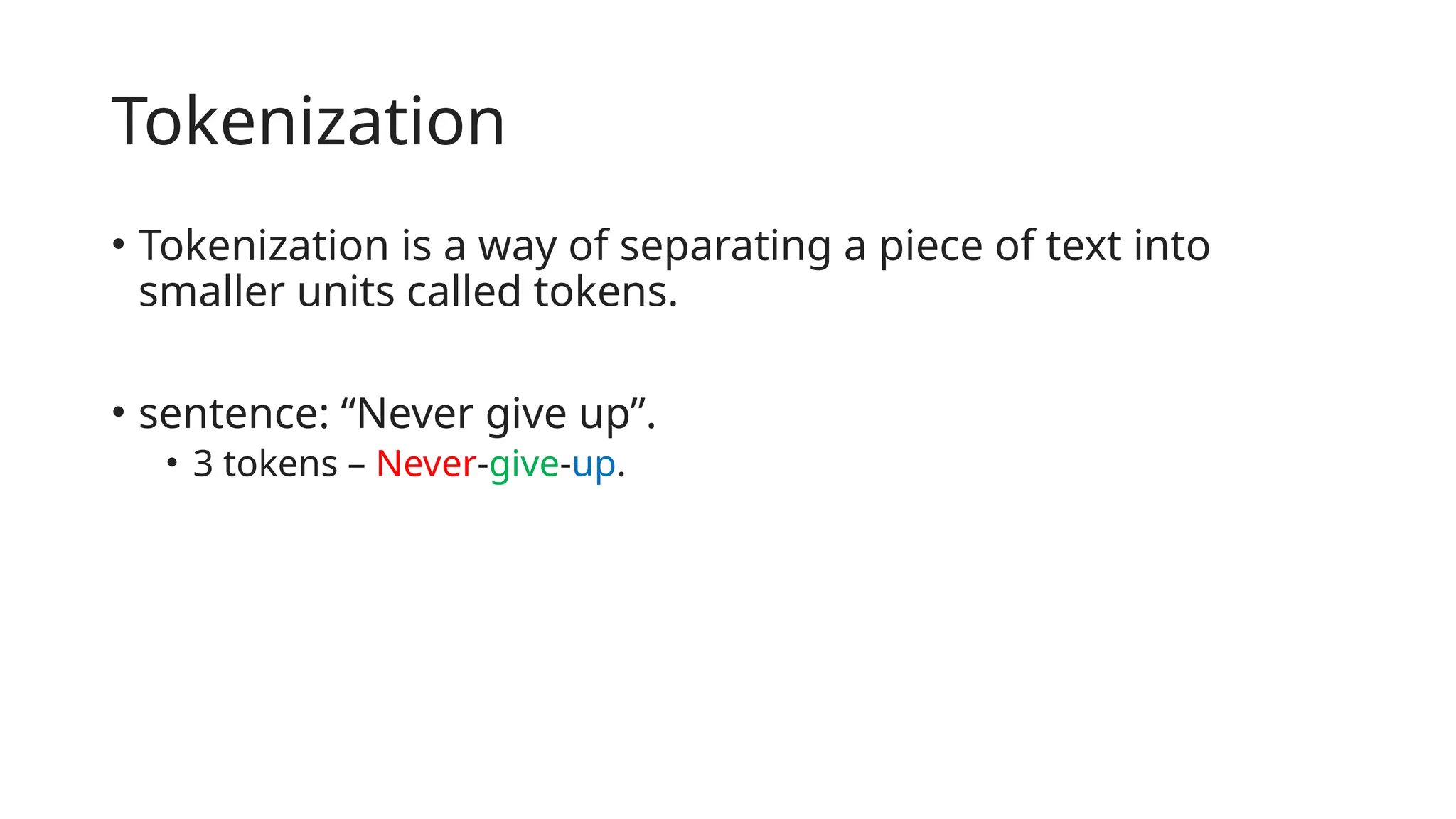 Tokenization

• Tokenization is a way of separating a piece of text into smaller units called tokens.

• sentence: “Never give up”.
  • 3 tokens – Never-give-up.